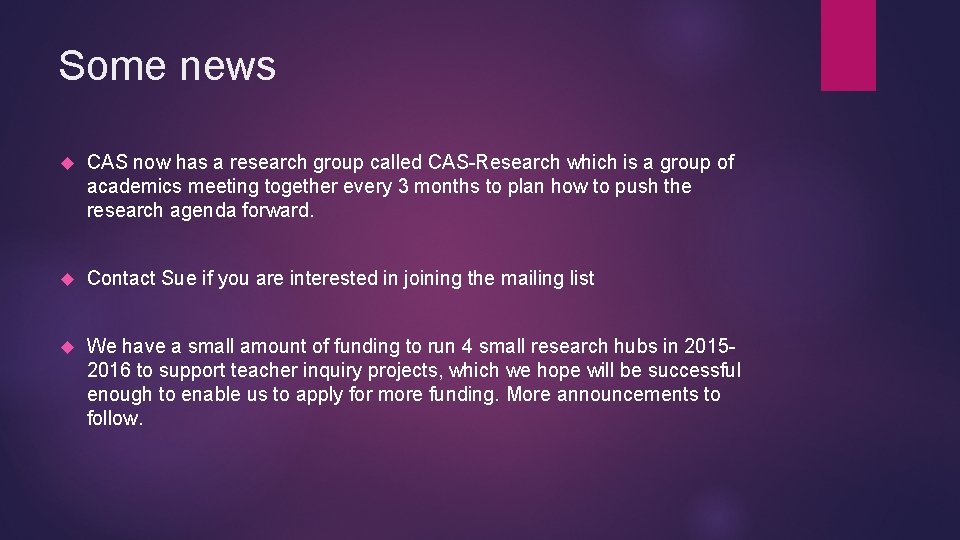 Some news

CAS now has a research group called CAS-Research which is a group of academics meeting together every 3 months to plan how to push the research agenda forward.

Contact Sue if you are interested in joining the mailing list

We have a small amount of funding to run 4 small research hubs in 2015-2016 to support teacher inquiry projects, which we hope will be successful enough to enable us to apply for more funding. More announcements to follow.